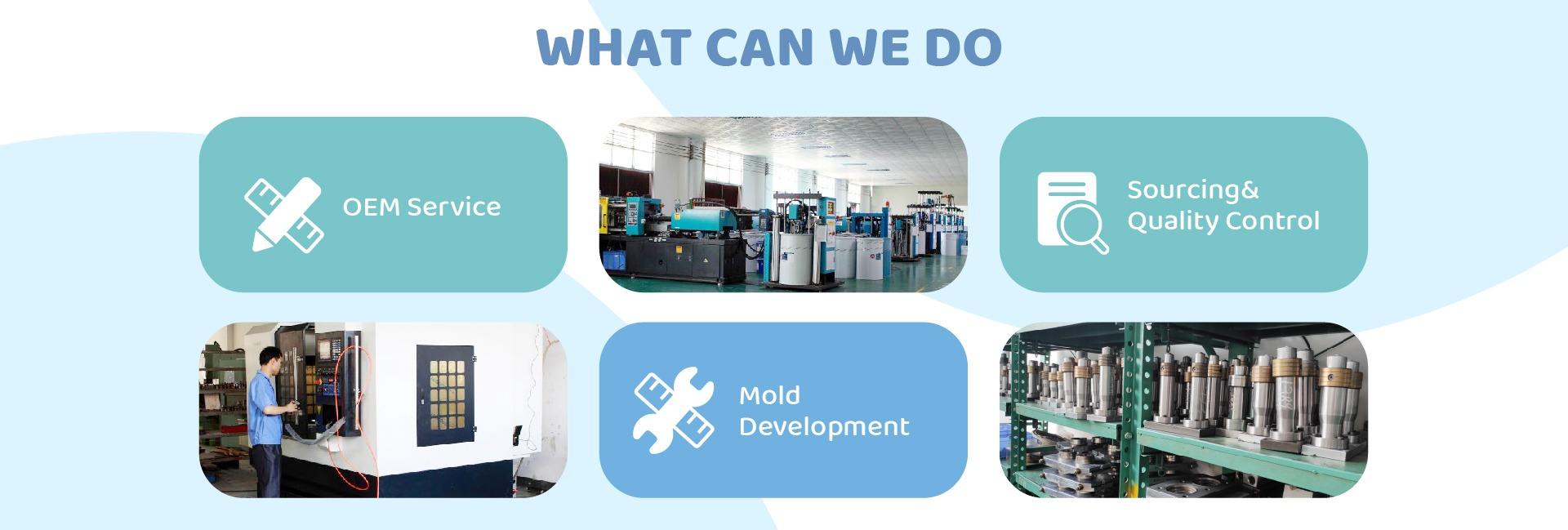 WHAT CAN WE DO

OEM Service

Sourcing& Quality Control

Mold Development